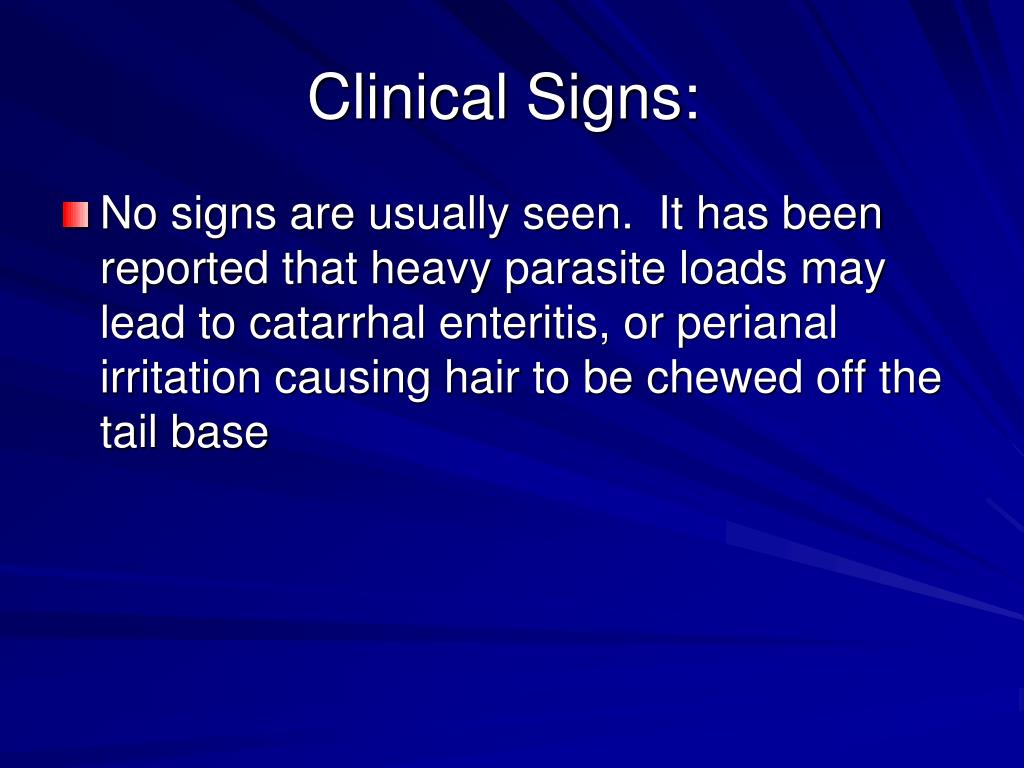 Clinical Signs:

No signs are usually seen. It has been reported that heavy parasite loads may lead to catarrhal enteritis, or perianal irritation causing hair to be chewed off the tail base